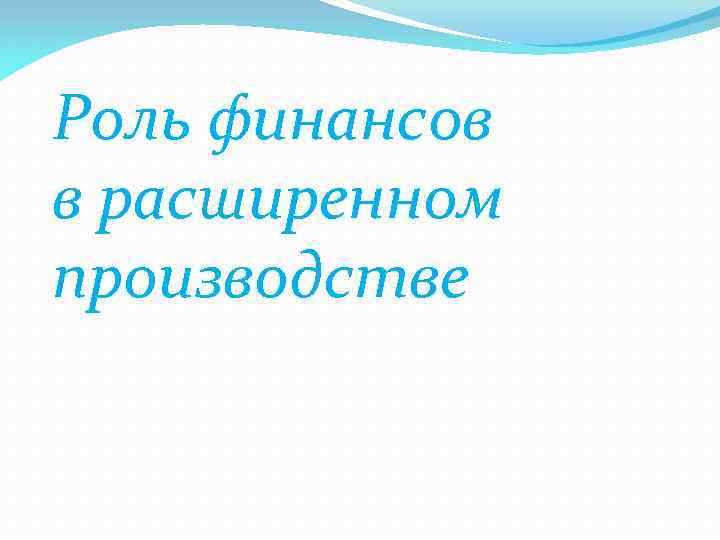 Роль финансов в расширенном производстве